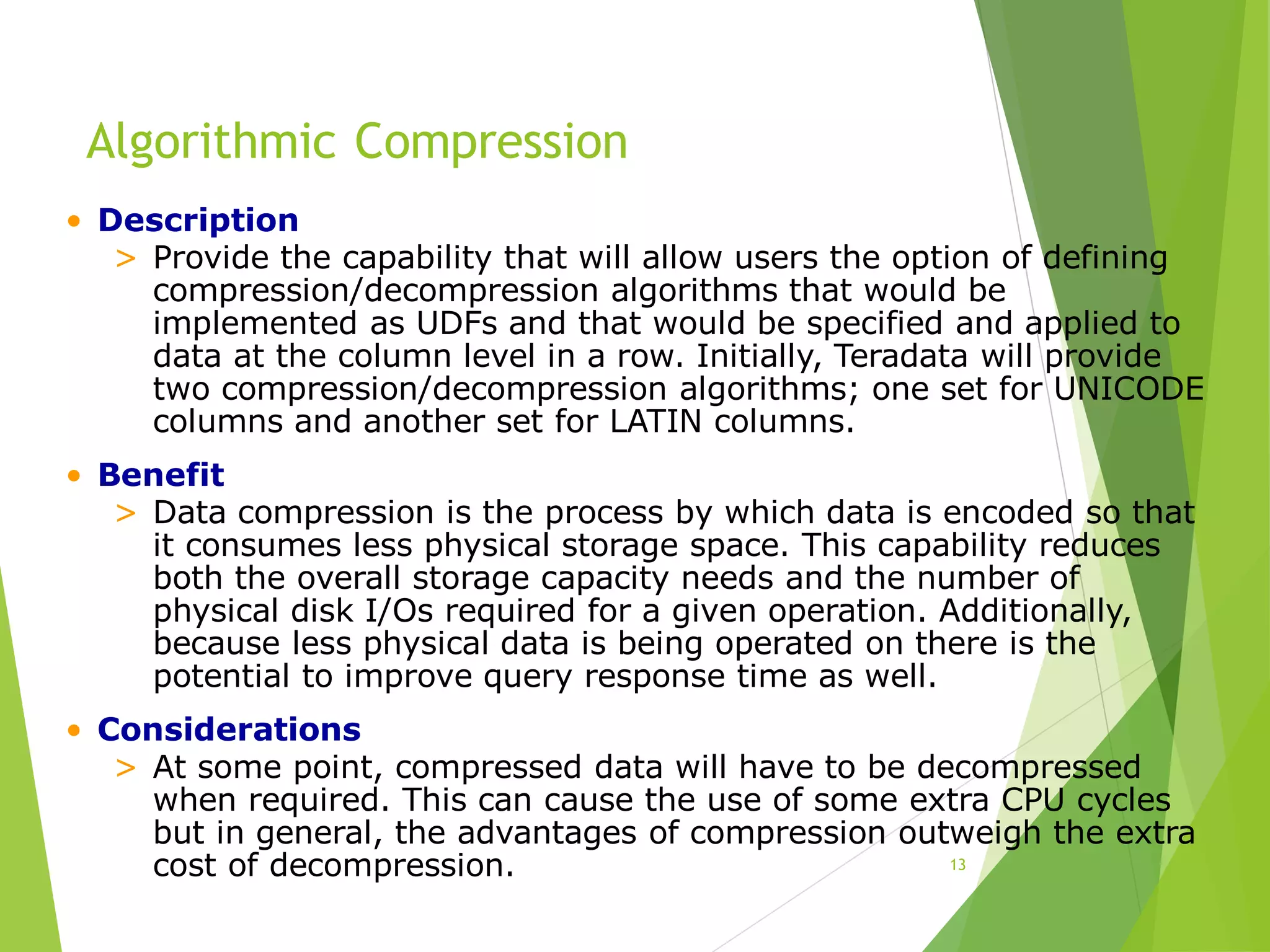 Algorithmic Compression

• Description

> Provide the capability that will allow users the option of defining compression/decompression algorithms that would be implemented as UDFs and that would be specified and applied to data at the column level in a row. Initially, Teradata will provide two compression/decompression algorithms; one set for UNICODE columns and another set for LATIN columns.

• Benefit

> Data compression is the process by which data is encoded so that it consumes less physical storage space. This capability reduces both the overall storage capacity needs and the number of physical disk I/Os required for a given operation. Additionally, because less physical data is being operated on there is the potential to improve query response time as well.

• Considerations

> At some point, compressed data will have to be decompressed when required. This can cause the use of some extra CPU cycles but in general, the advantages of compression outweigh the extra cost of decompression.

13